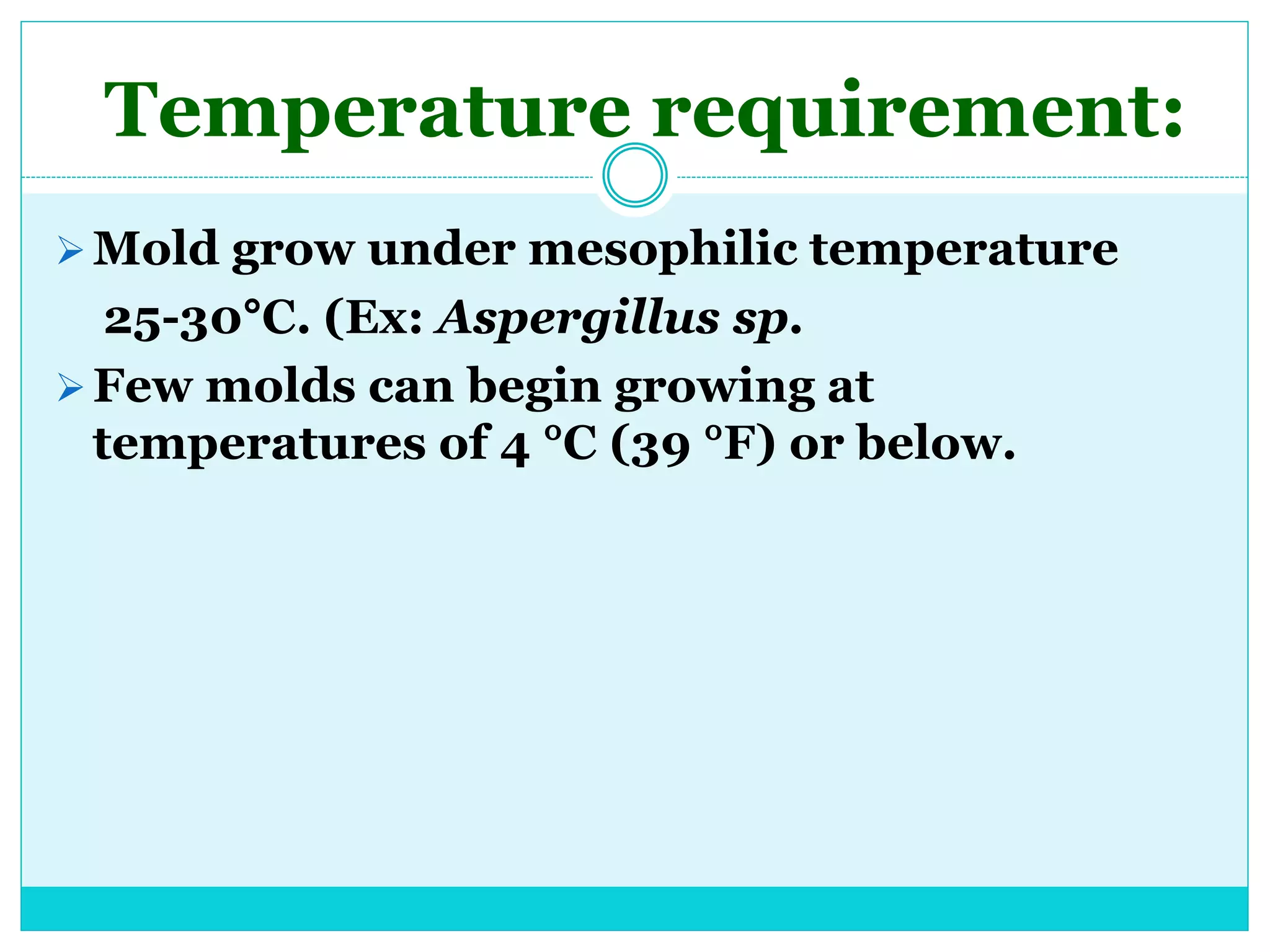 Temperature requirement:

➢ Mold grow under mesophilic temperature 25-30°C. (Ex: Aspergillus sp.

➢ Few molds can begin growing at temperatures of 4 °C (39 °F) or below.